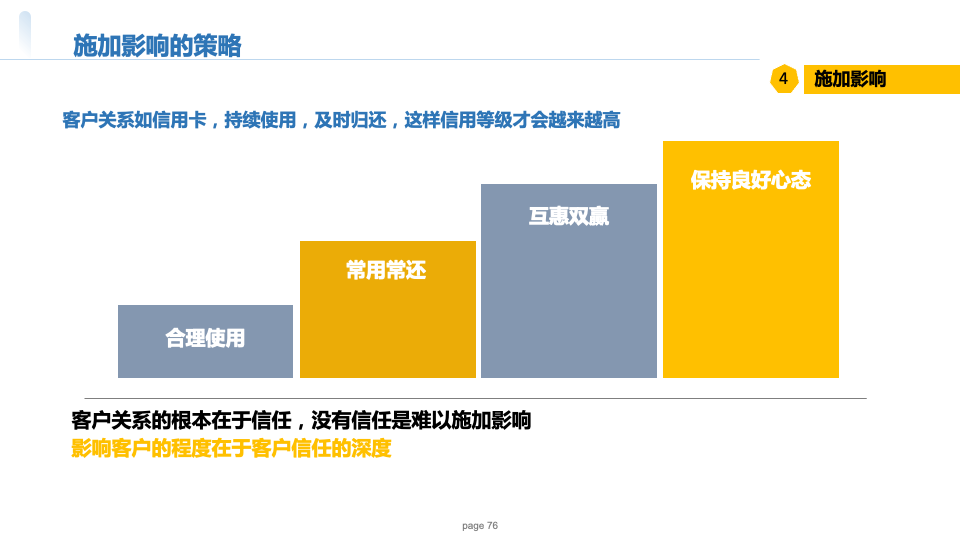 施加影响的策略

4 施加影响

客户关系如信用卡，持续使用，及时归还，这样信用等级才会越来越高

合理使用

常用常还

互惠双赢

保持良好心态

客户关系的根本在于信任，没有信任是难以施加影响
影响客户的程度在于客户信任的深度

page 76